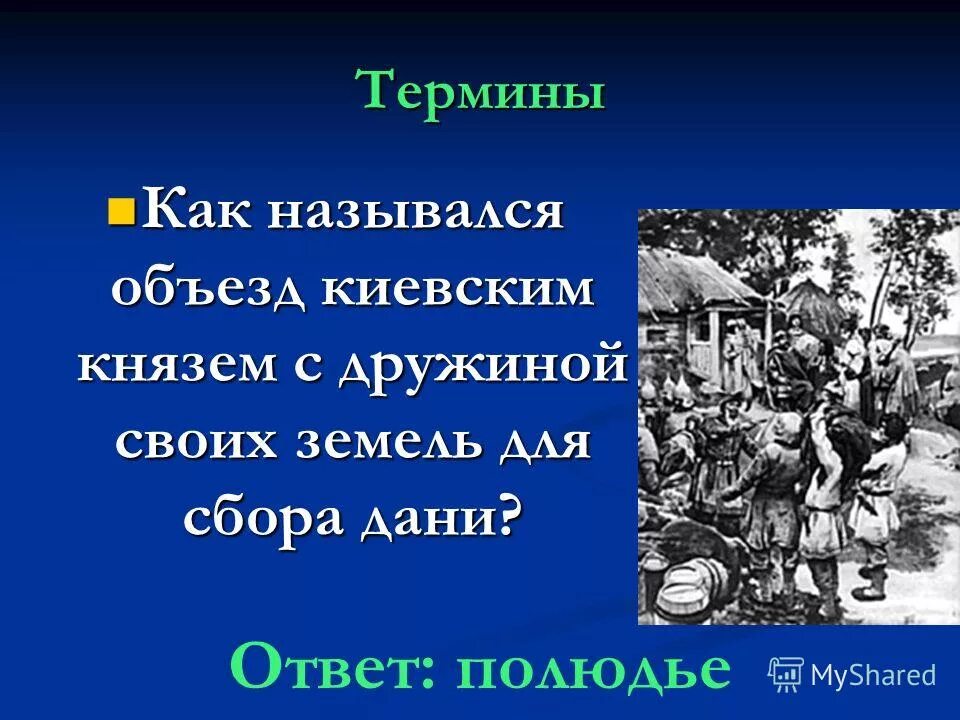 Термины

Как назывался объезд киевским князем с дружиной своих земель для сбора дани?

Ответ: полюдье

MyShared